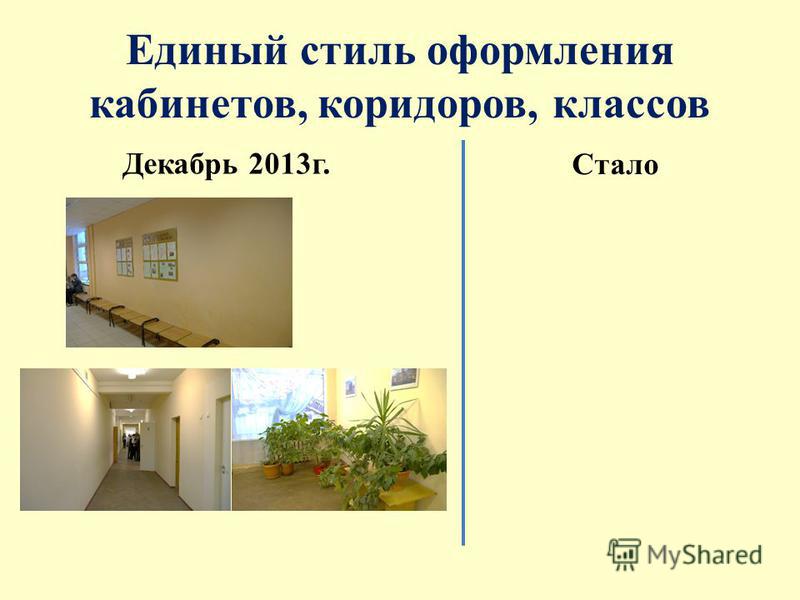 Единый стиль оформления кабинетов, коридоров, классов

Декабрь 2013г.

Стало

MyShared